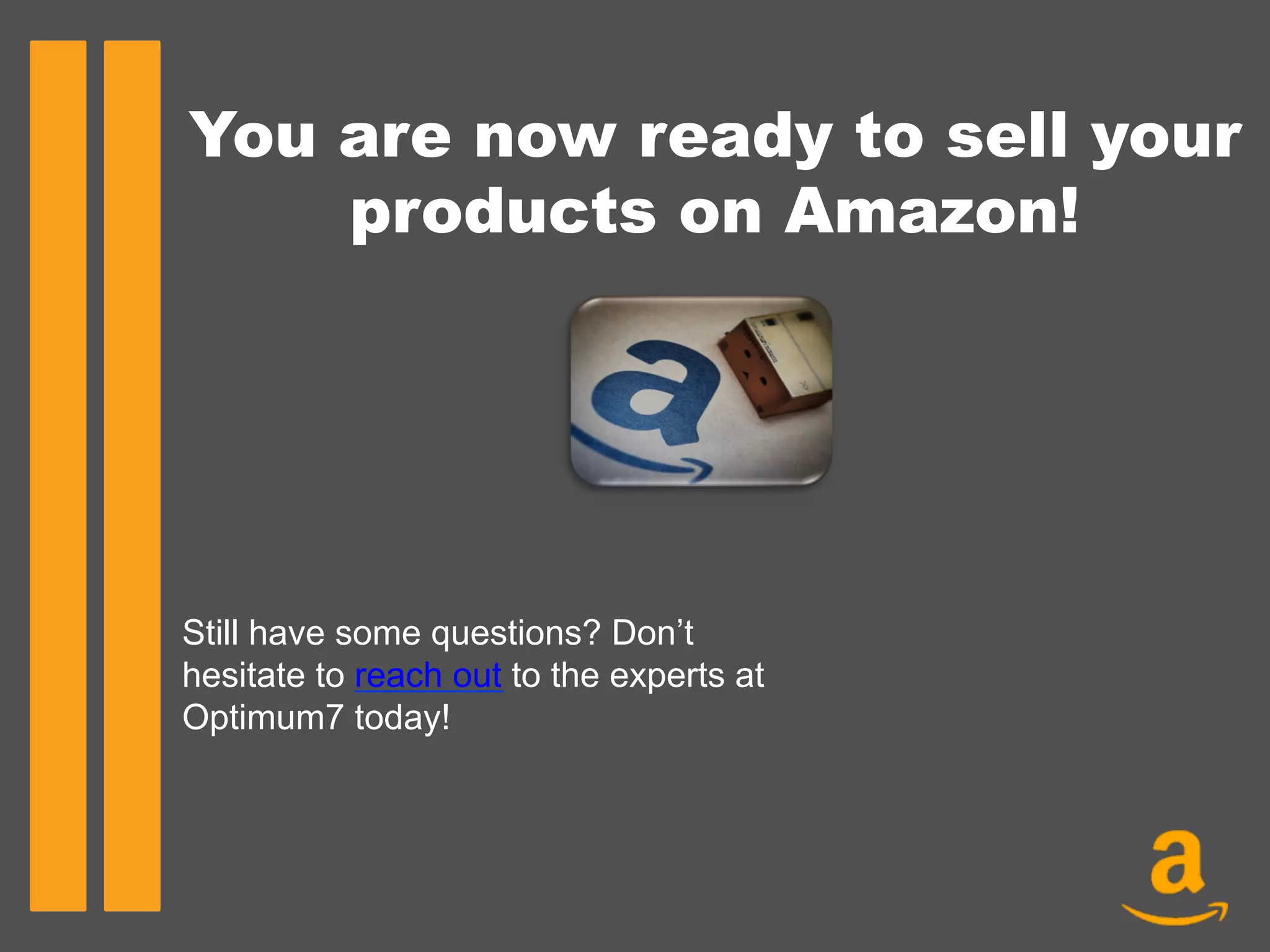 You are now ready to sell your products on Amazon!

a

Still have some questions? Don’t hesitate to reach out to the experts at Optimum7 today!

a